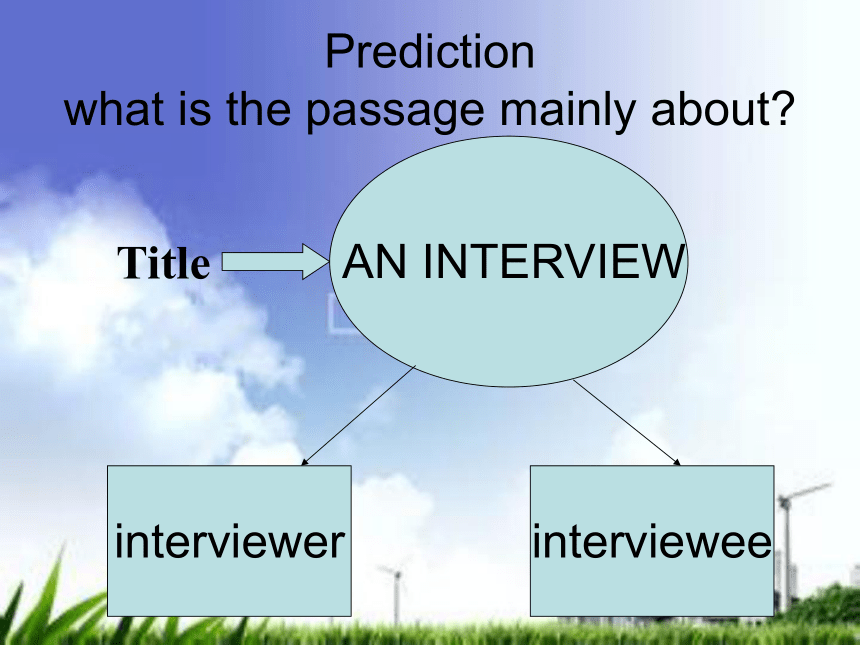 Prediction
what is the passage mainly about?

Title

AN INTERVIEW

interviewer

interviewee